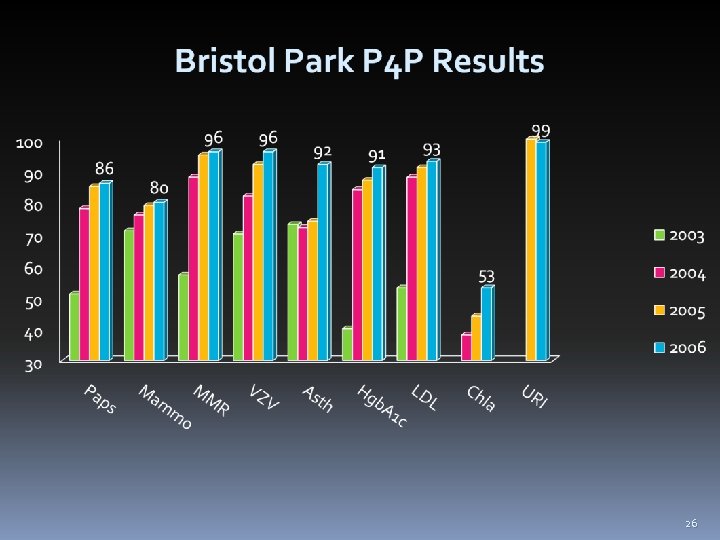 Bristol Park P4P Results

100
90
80
70
60
50
40
30

86
80
96
96
92
91
93
53
99

Paps
Mammo
MMR
VZV
Asth
HgbA1c
LDL
Chla
URI

2003
2004
2005
2006

26